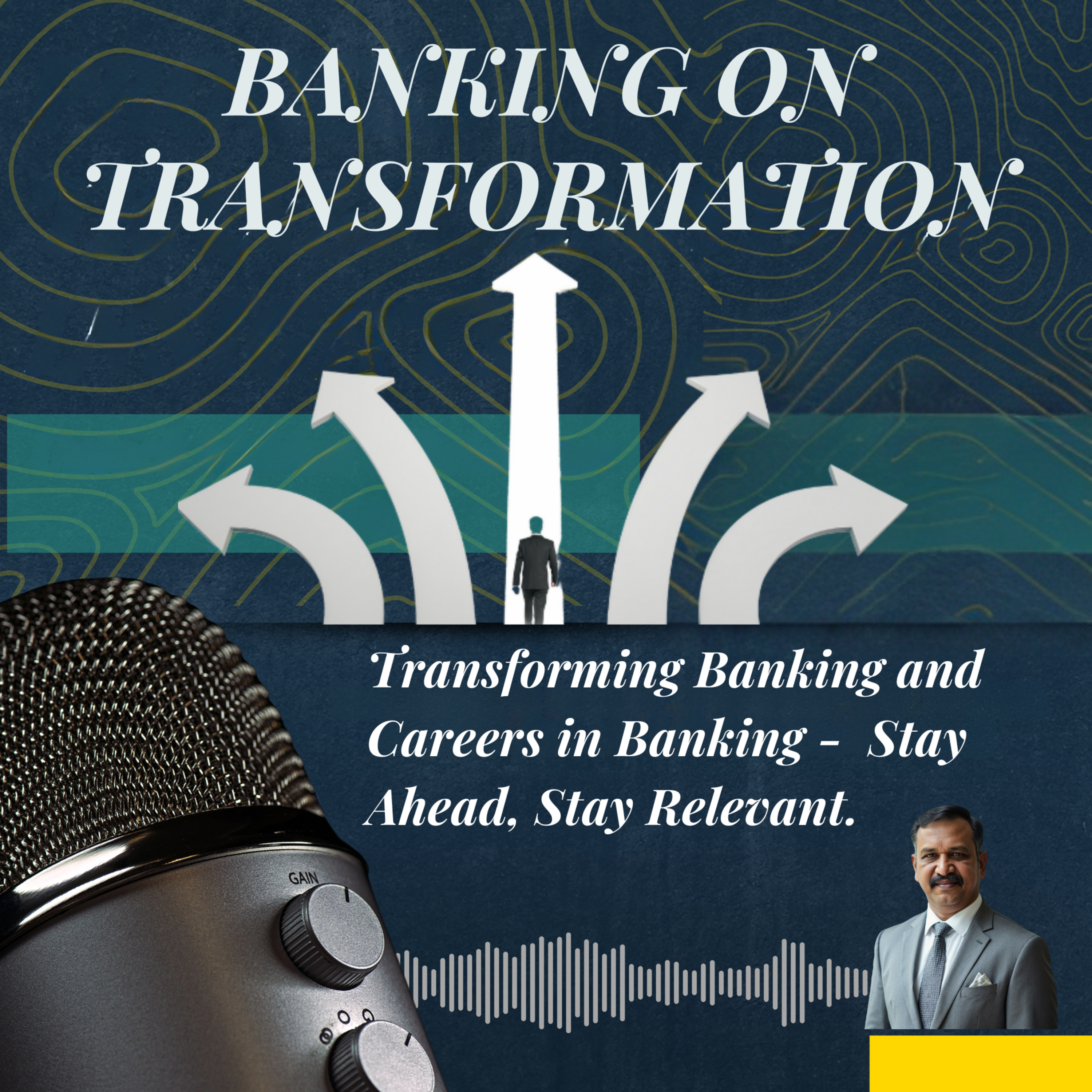 BANKING ON TRANSFORMATION

Transforming Banking and Careers in Banking - Stay Ahead, Stay Relevant.

GAIN